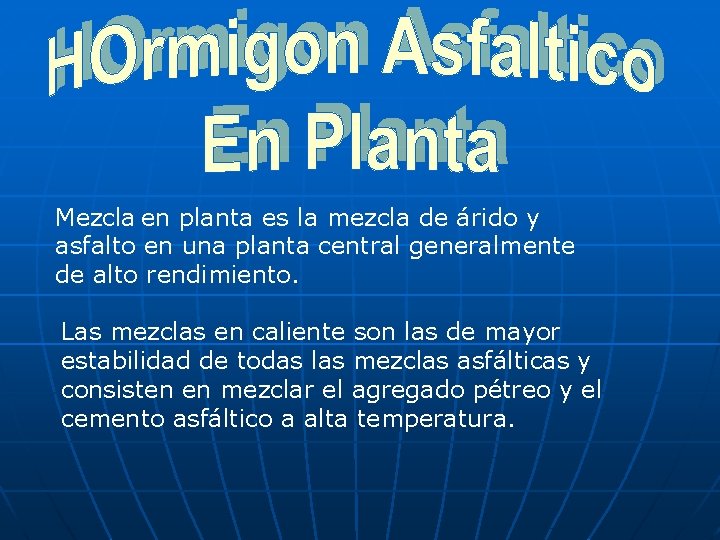 HOrmigon Asfaltico
En Planta

Mezcla en planta es la mezcla de árido y asfalto en una planta central generalmente de alto rendimiento.

Las mezclas en caliente son las de mayor estabilidad de todas las mezclas asfálticas y consisten en mezclar el agregado pétreo y el cemento asfáltico a alta temperatura.